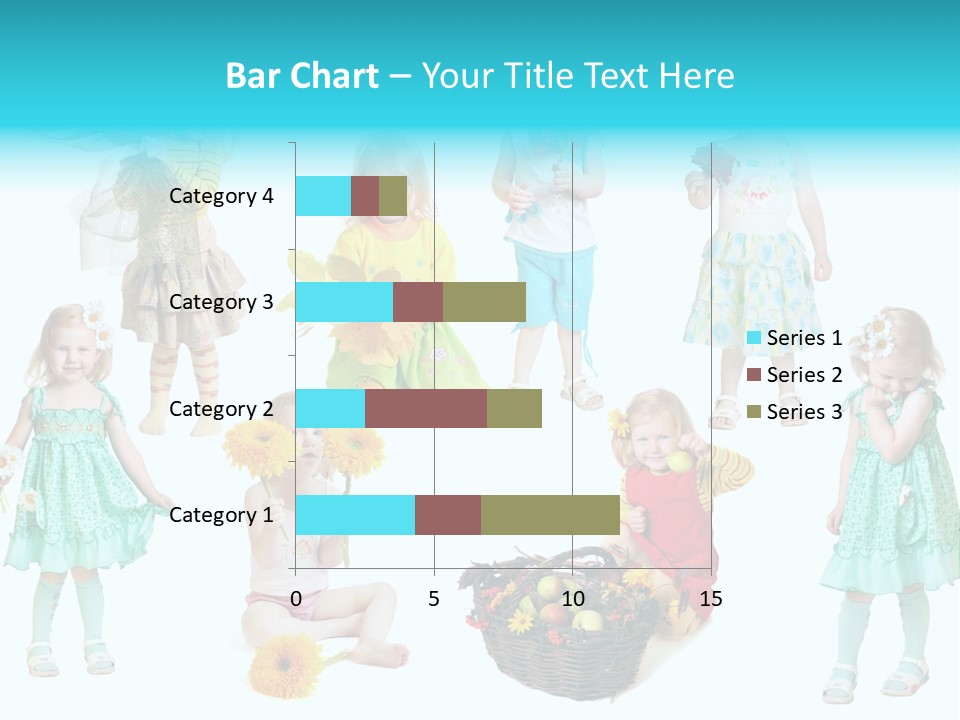 Bar Chart – Your Title Text Here

Category 4
Category 3
Category 2
Category 1

0
5
10
15

Series 1
Series 2
Series 3